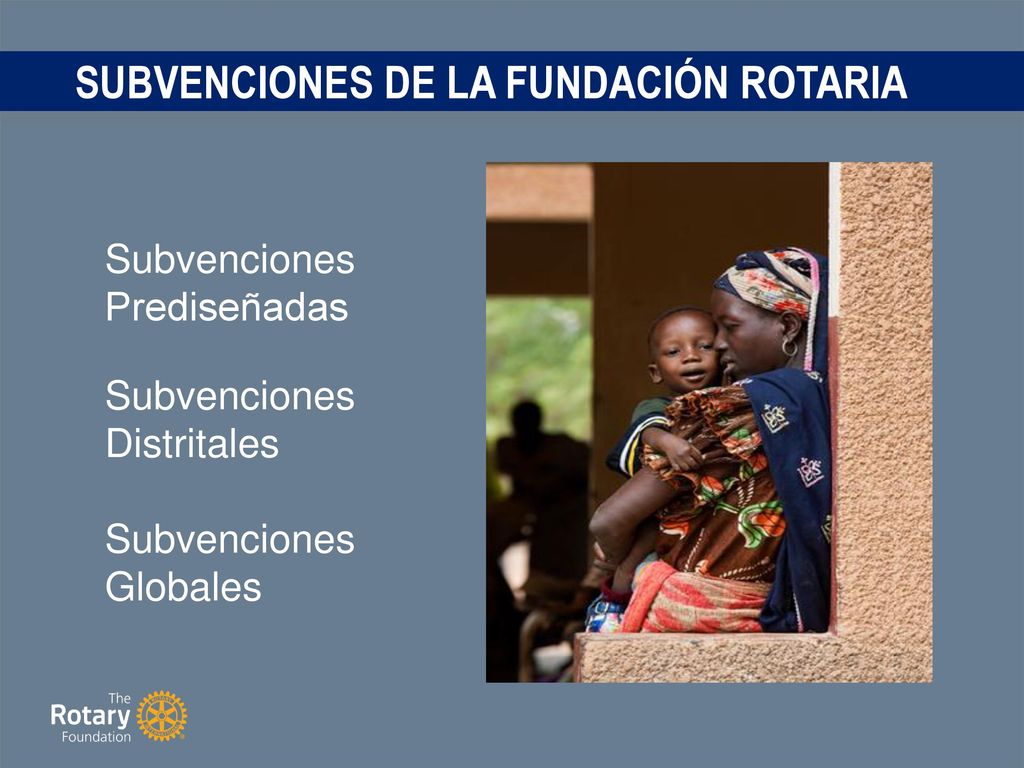 SUBVENCIONES DE LA FUNDACIÓN ROTARIA

Subvenciones Prediseñadas

Subvenciones Distritales

Subvenciones Globales

The Rotary Foundation